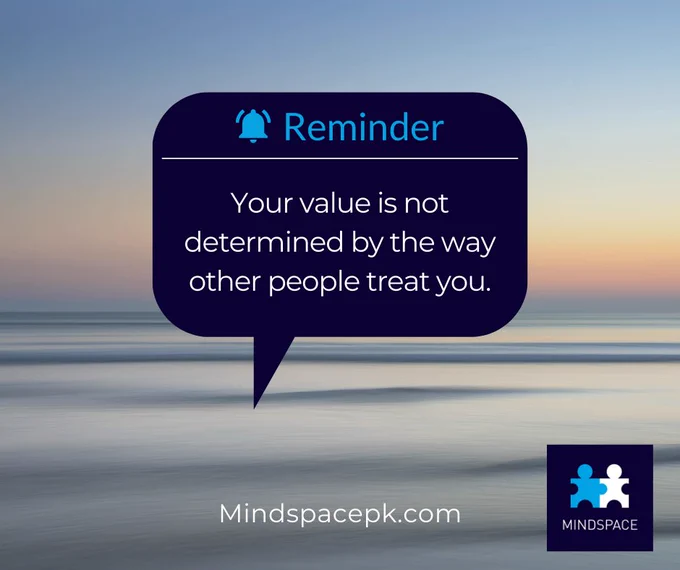 Reminder

Your value is not determined by the way other people treat you.

Mindspacepk.com

MINDSPACE